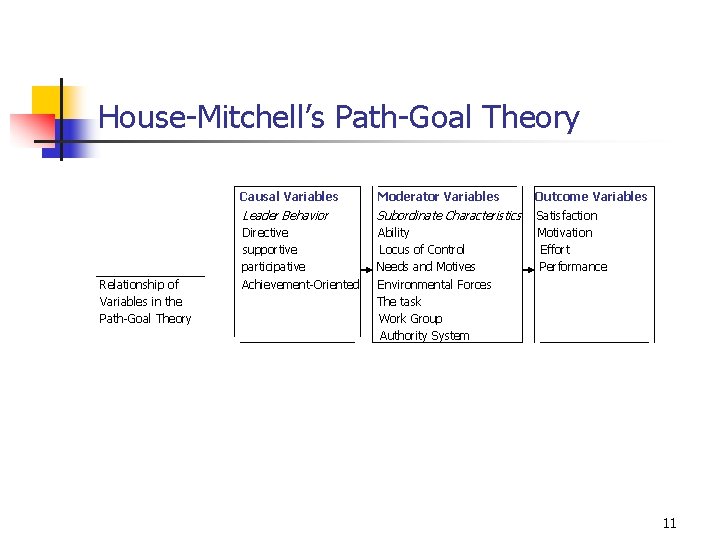 House-Mitchell's Path-Goal Theory

Relationship of Variables in the Path-Goal Theory

Causal Variables
Leader Behavior
Directive
supportive
participative
Achievement-Oriented

Moderator Variables
Subordinate Characteristics
Ability
Locus of Control
Needs and Motives
Environmental Forces
The task
Work Group
Authority System

Outcome Variables
Satisfaction
Motivation
Effort
Performance

11